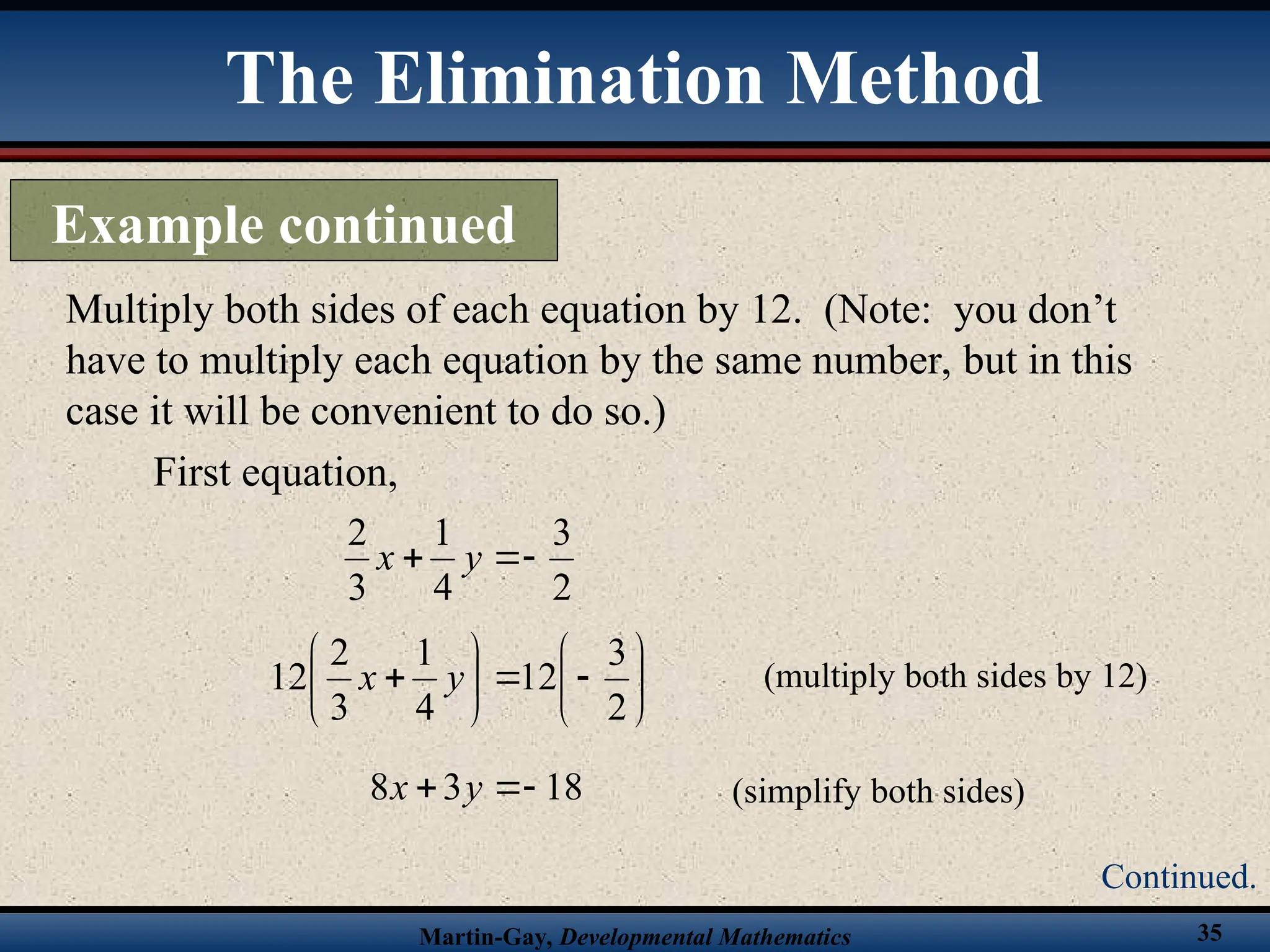 The Elimination Method

Example continued

Multiply both sides of each equation by 12. (Note: you don’t have to multiply each equation by the same number, but in this case it will be convenient to do so.)

First equation,

$\frac{2}{3}x + \frac{1}{4}y = -\frac{3}{2}$

$12\left(\frac{2}{3}x + \frac{1}{4}y\right) = 12\left(-\frac{3}{2}\right)$ (multiply both sides by 12)

$8x + 3y = -18$ (simplify both sides)

Continued.

Martin-Gay, Developmental Mathematics

35